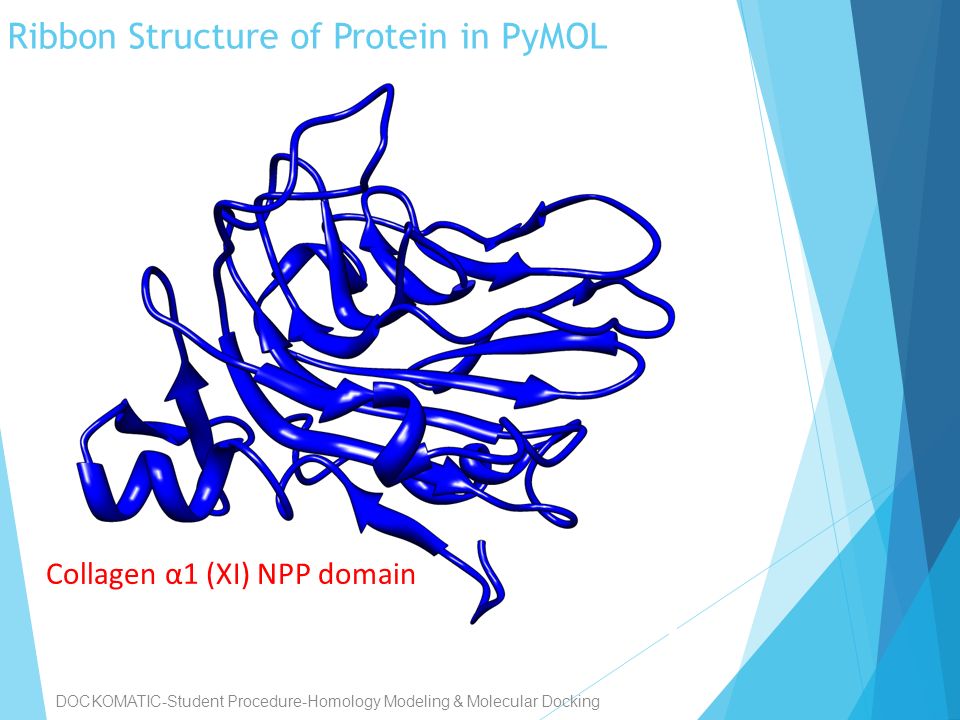 Ribbon Structure of Protein in PyMOL

Collagen α1 (XI) NPP domain

DOCKOMATIC-Student Procedure-Homology Modeling & Molecular Docking